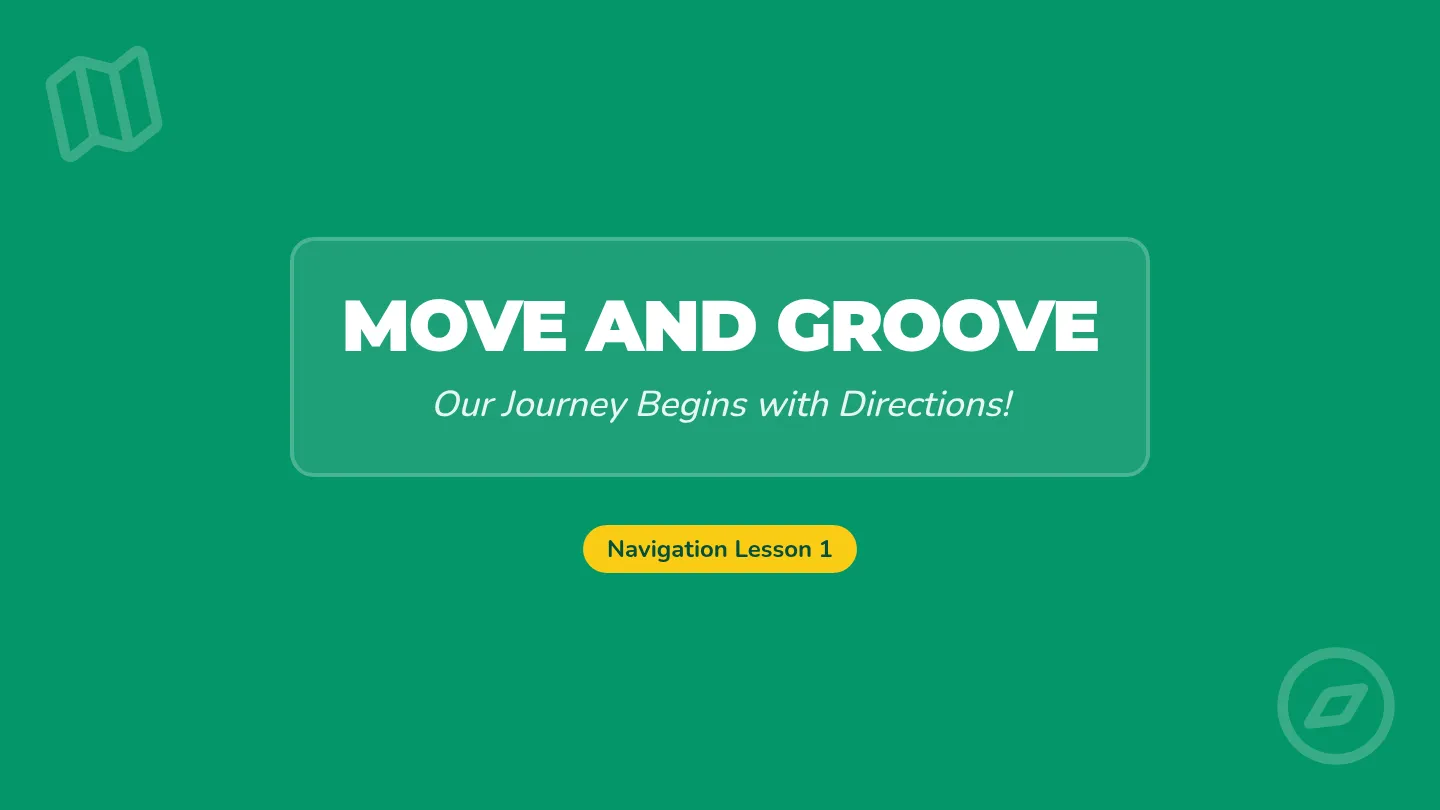 MOVE AND GROOVE

Our Journey Begins with Directions!

Navigation Lesson 1